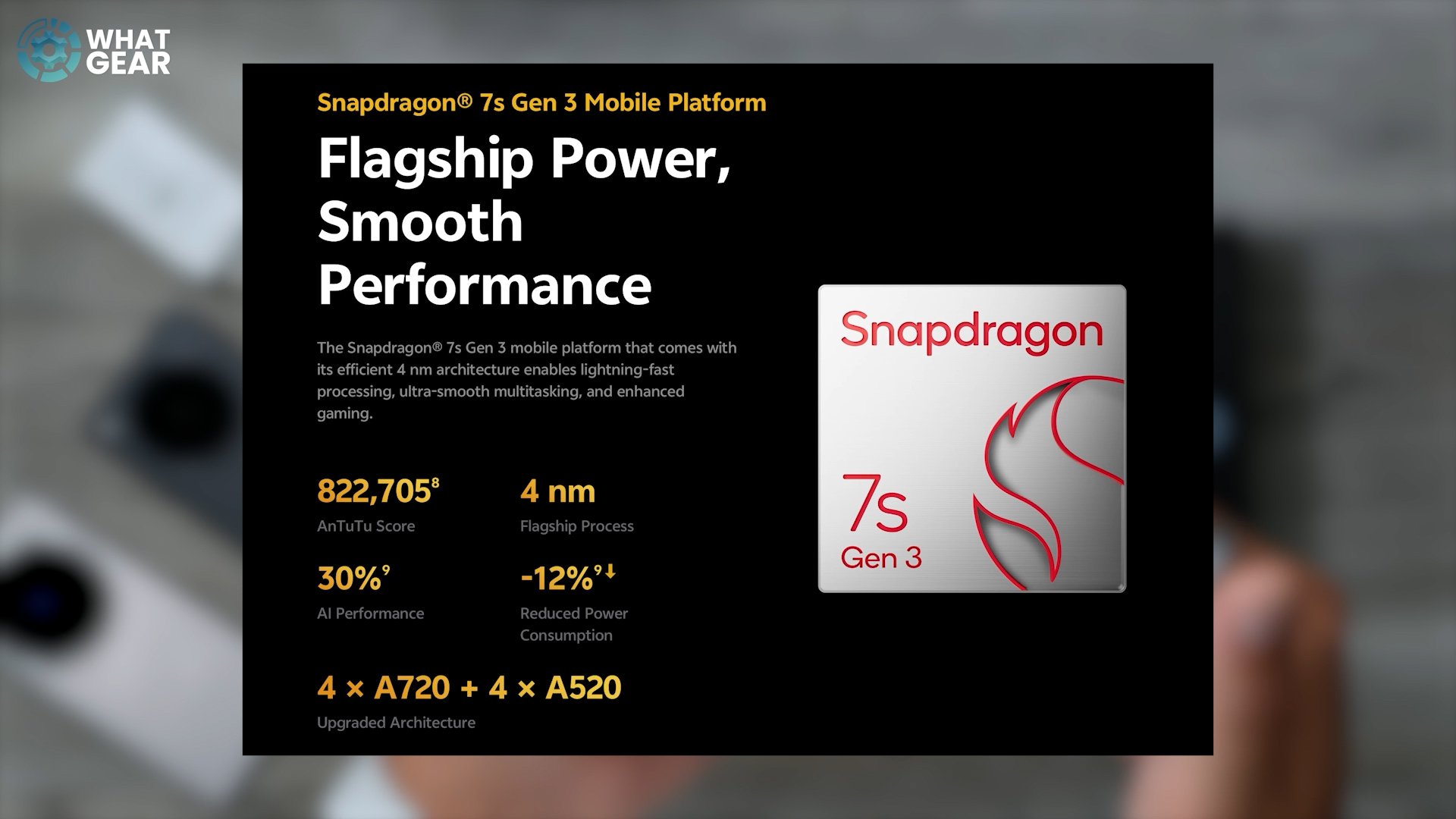 WHAT
GEAR

Snapdragon® 7s Gen 3 Mobile Platform

Flagship Power, Smooth Performance

The Snapdragon® 7s Gen 3 mobile platform that comes with its efficient 4 nm architecture enables lightning-fast processing, ultra-smooth multitasking, and enhanced gaming.

822,705$^{8}$
AnTuTu Score

4 nm
Flagship Process

30%$^{9}$
AI Performance

-12%$^{9}$↓
Reduced Power Consumption

4 × A720 + 4 × A520
Upgraded Architecture

Snapdragon
7s
Gen 3